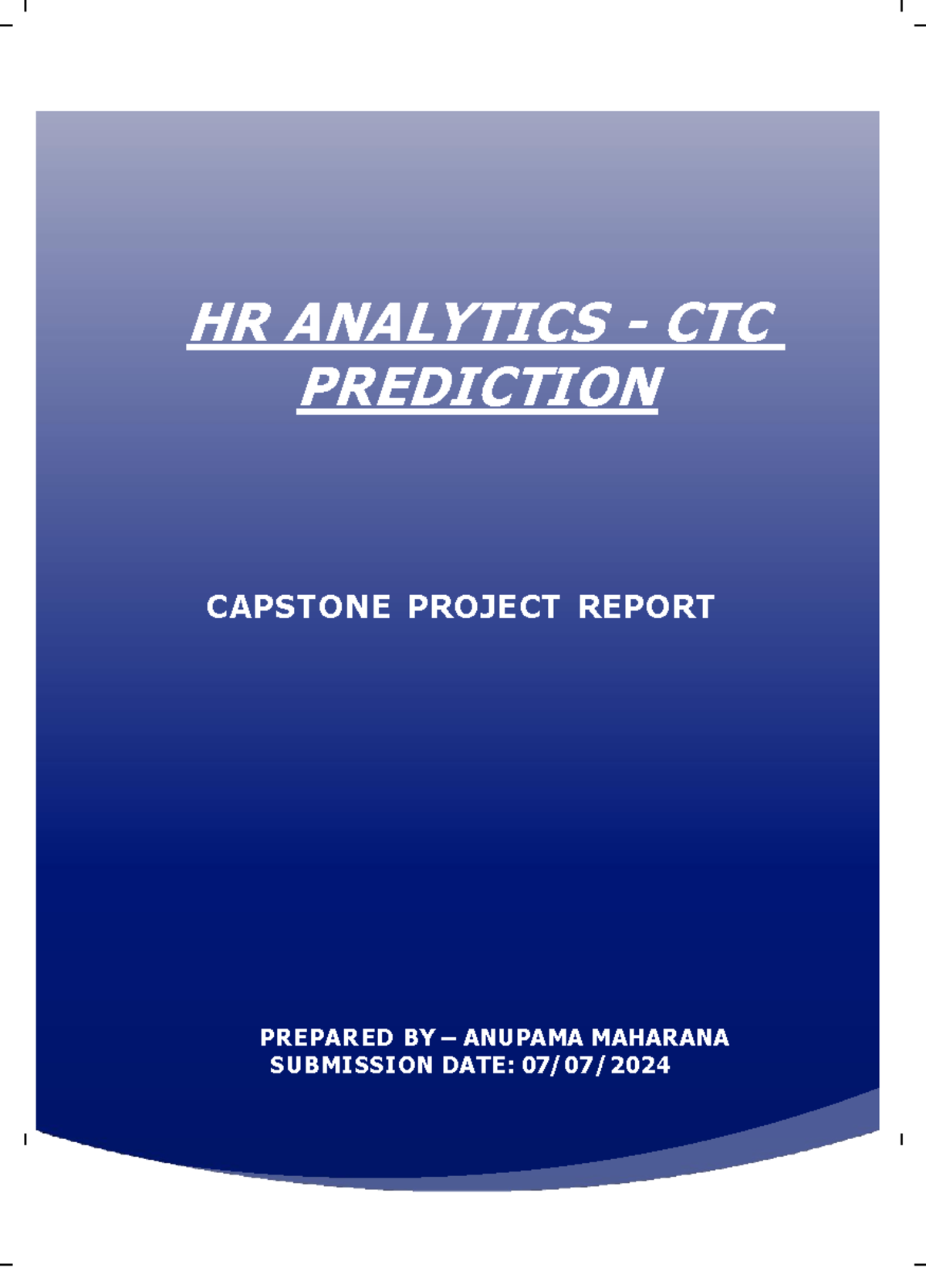 HR ANALYTICS - CTC PREDICTION

CAPSTONE PROJECT REPORT

PREPARED BY – ANUPAMA MAHARANA
SUBMISSION DATE: 07/07/2024